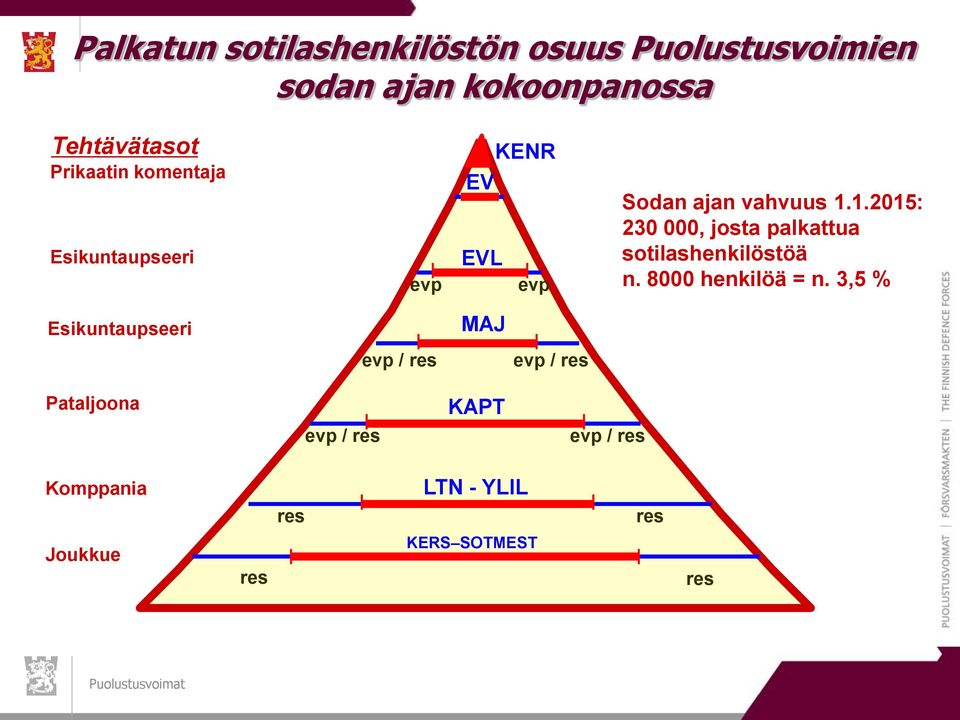 Palkatun sotilashenkilöstön osuus Puolustusvoimien sodan ajan kokoonpanossa

Tehtävätasot
Prikaatin komentaja

Esikuntaupseeri

Esikuntaupseeri

Pataljoona

Komppania

Joukkue

KENR
EV
EVL
evp evp
MAJ
evp / res evp / res
KAPT
evp / res evp / res
LTN - YLIL
res res
KERS–SOTMEST
res res

Sodan ajan vahvuus 1.1.2015: 230 000, josta palkattua sotilashenkilöstöä n. 8000 henkilöä = n. 3,5 %

PUOLUSTUSVOIMAT | FÖRSVARSMAKTEN | THE FINNISH DEFENCE FORCES

Puolustusvoimat